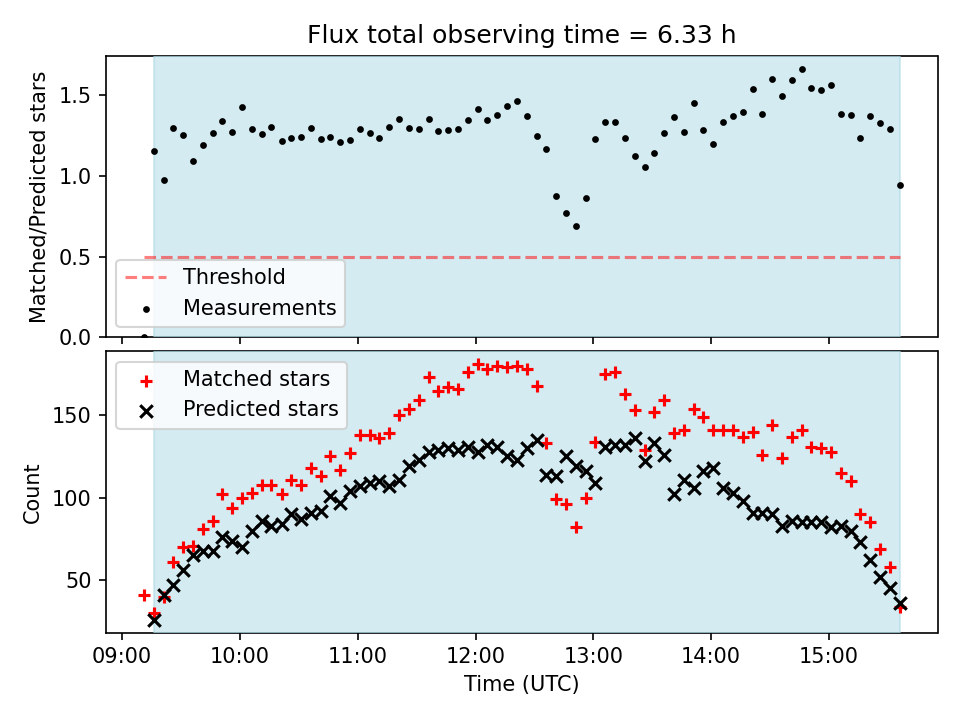 Flux total observing time = 6.33 h

Matched/Predicted stars

1.5
1.0
0.5
0.0

Threshold
Measurements

Matched stars
Predicted stars

Count

150
100
50

09:00 10:00 11:00 12:00 13:00 14:00 15:00

Time (UTC)